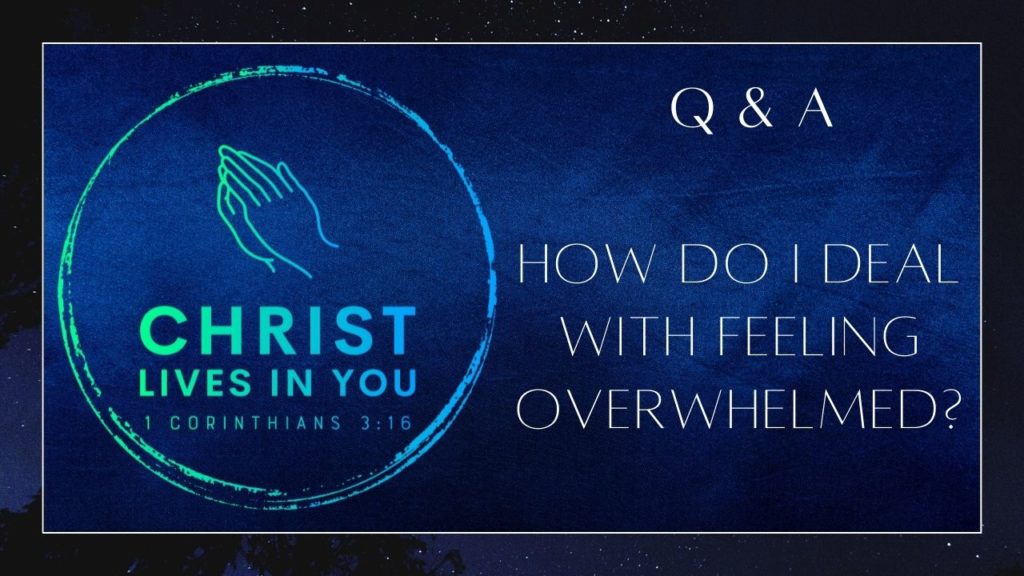 CHRIST
LIVES IN YOU
1 CORINTHIANS 3:16

Q & A

HOW DO I DEAL WITH FEELING OVERWHELMED?